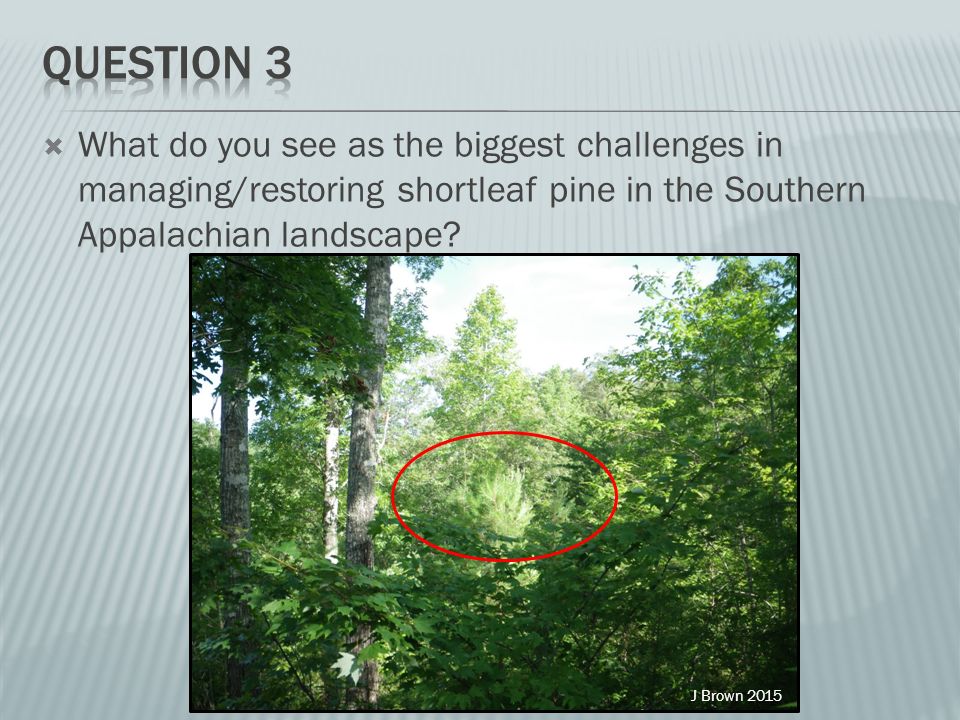 QUESTION 3

What do you see as the biggest challenges in managing/restoring shortleaf pine in the Southern Appalachian landscape?

J Brown 2015